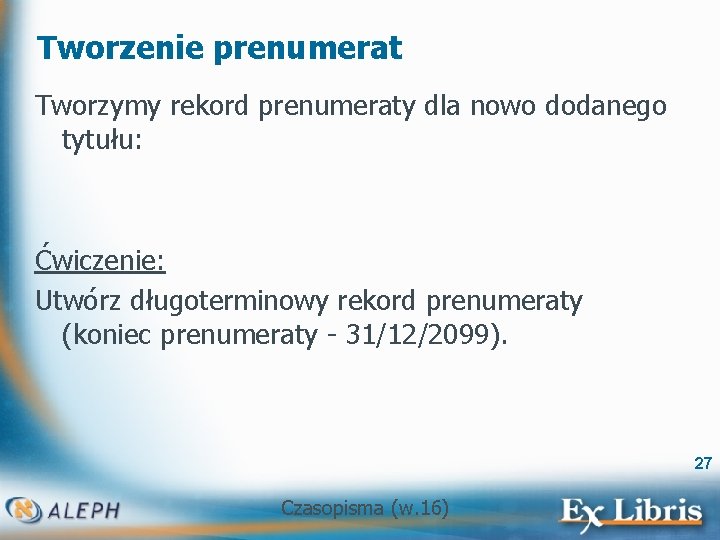 Tworzenie prenumerat

Tworzymy rekord prenumeraty dla nowo dodanego tytułu:

Ćwiczenie:

Utwórz długoterminowy rekord prenumeraty (koniec prenumeraty - 31/12/2099).

27

ALEPH

Czasopisma (w.16)

Ex Libris